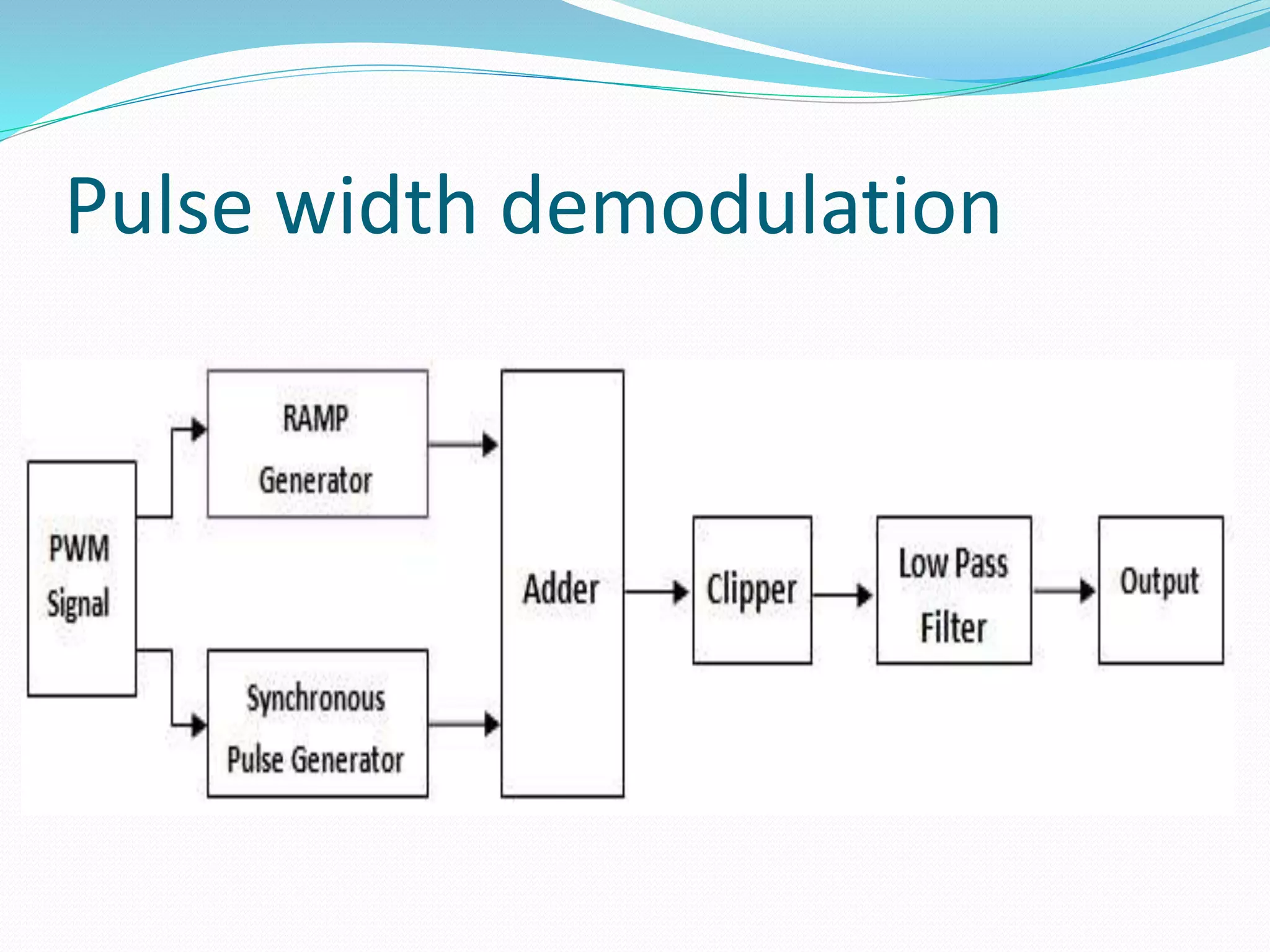 Pulse width demodulation

PWM Signal

RAMP Generator

Synchronous Pulse Generator

Adder

Clipper

Low Pass Filter

Output